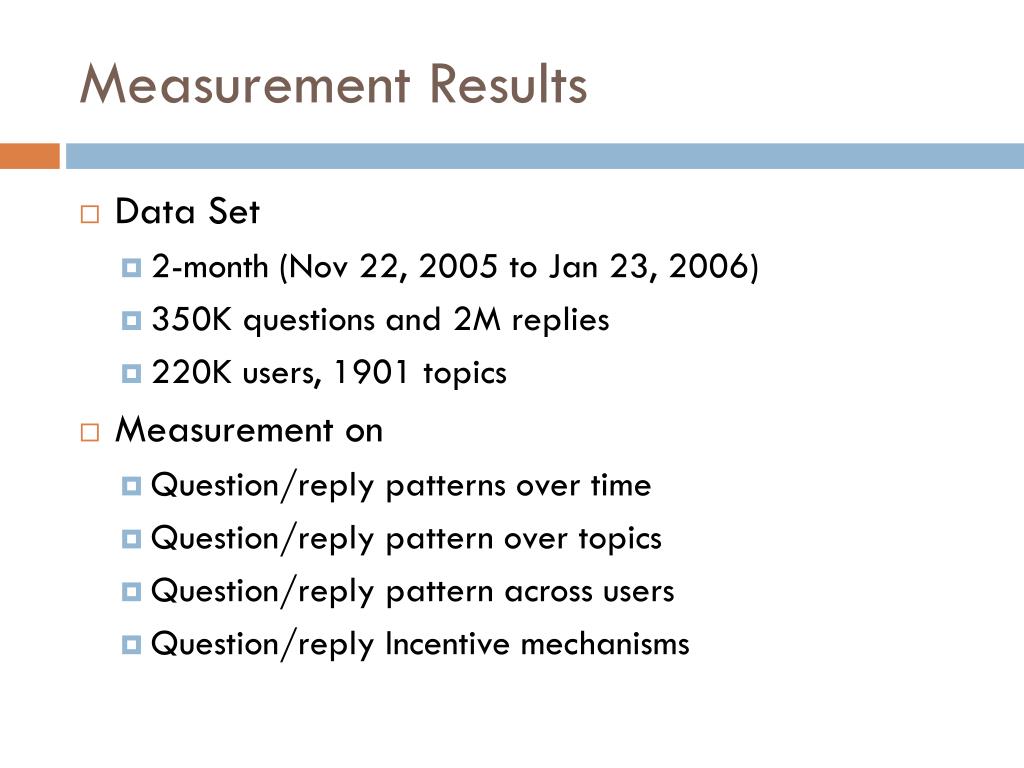 Measurement Results

Data Set
2-month (Nov 22, 2005 to Jan 23, 2006)
350K questions and 2M replies
220K users, 1901 topics

Measurement on
Question/reply patterns over time
Question/reply pattern over topics
Question/reply pattern across users
Question/reply Incentive mechanisms